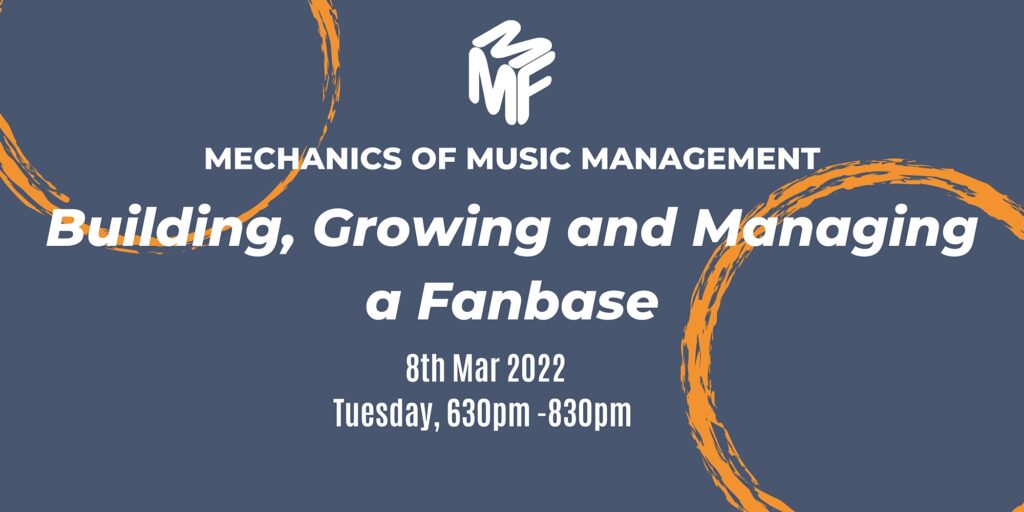 MMF

MECHANICS OF MUSIC MANAGEMENT

Building, Growing and Managing a Fanbase

8th Mar 2022
Tuesday, 630pm -830pm